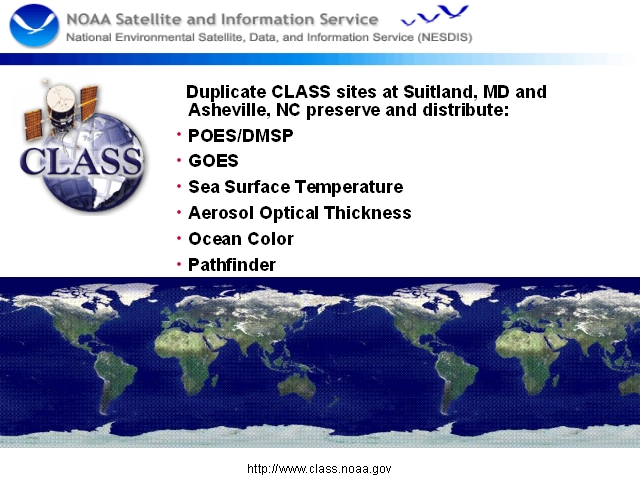 NOAA Satellite and Information Service
National Environmental Satellite, Data, and Information Service (NESDIS)

CLASS

Duplicate CLASS sites at Suitland, MD and Asheville, NC preserve and distribute:

• POES/DMSP
• GOES
• Sea Surface Temperature
• Aerosol Optical Thickness
• Ocean Color
• Pathfinder

http://www.class.noaa.gov